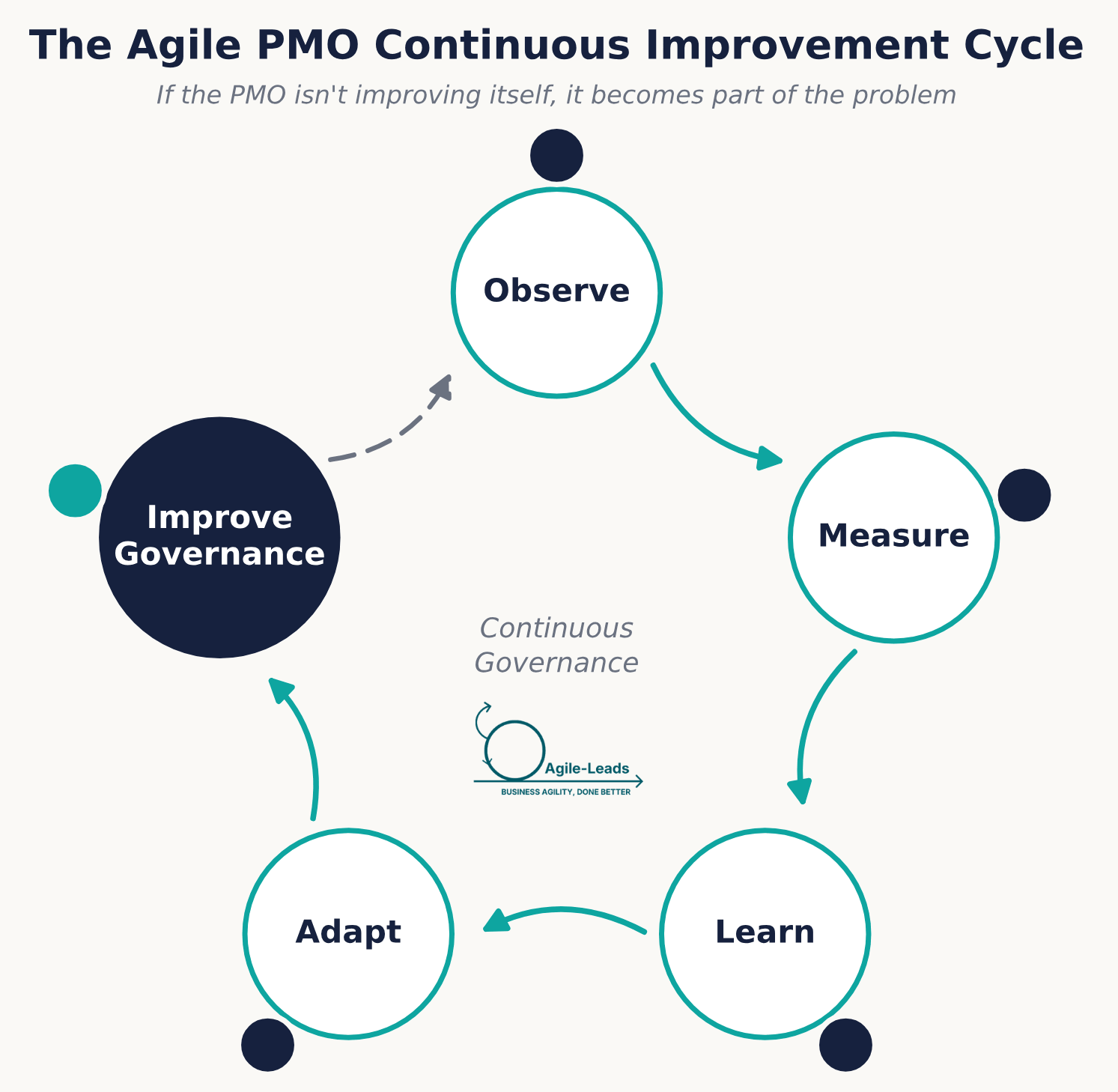 The Agile PMO Continuous Improvement Cycle

If the PMO isn't improving itself, it becomes part of the problem

Observe

Measure

Learn

Adapt

Improve Governance

Continuous Governance

Agile-Leads
BUSINESS AGILITY, DONE BETTER